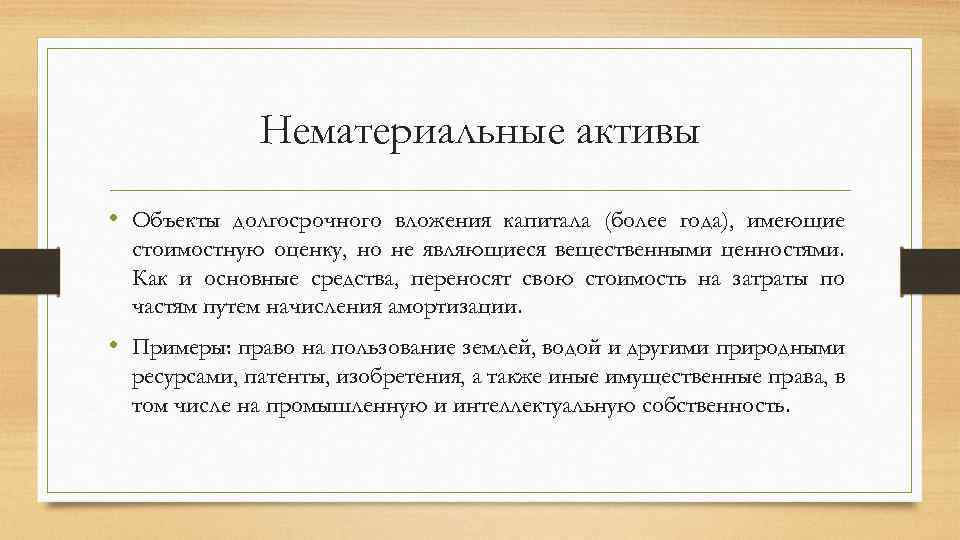 Нематериальные активы

• Объекты долгосрочного вложения капитала (более года), имеющие стоимостную оценку, но не являющиеся вещественными ценностями. Как и основные средства, переносят свою стоимость на затраты по частям путем начисления амортизации.

• Примеры: право на пользование землей, водой и другими природными ресурсами, патенты, изобретения, а также иные имущественные права, в том числе на промышленную и интеллектуальную собственность.